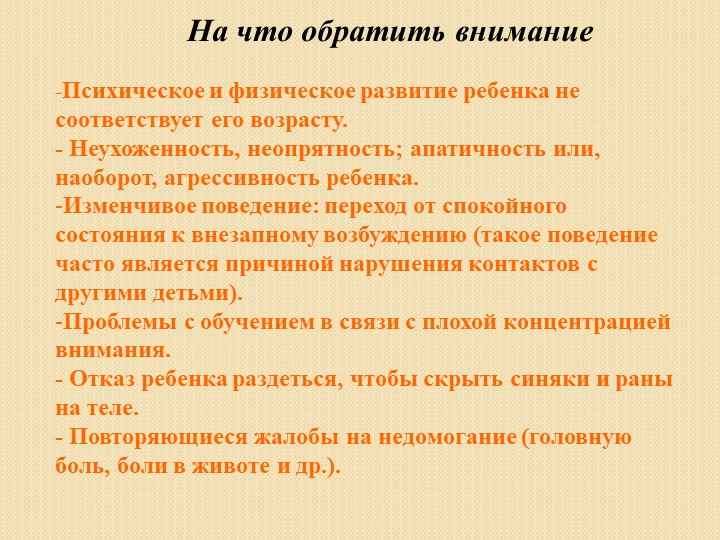 На что обратить внимание

-Психическое и физическое развитие ребенка не соответствует его возрасту.
- Неухоженность, неопрятность; апатичность или, наоборот, агрессивность ребенка.
-Изменчивое поведение: переход от спокойного состояния к внезапному возбуждению (такое поведение часто является причиной нарушения контактов с другими детьми).
-Проблемы с обучением в связи с плохой концентрацией внимания.
- Отказ ребенка раздеться, чтобы скрыть синяки и раны на теле.
- Повторяющиеся жалобы на недомогание (головную боль, боли в животе и др.).